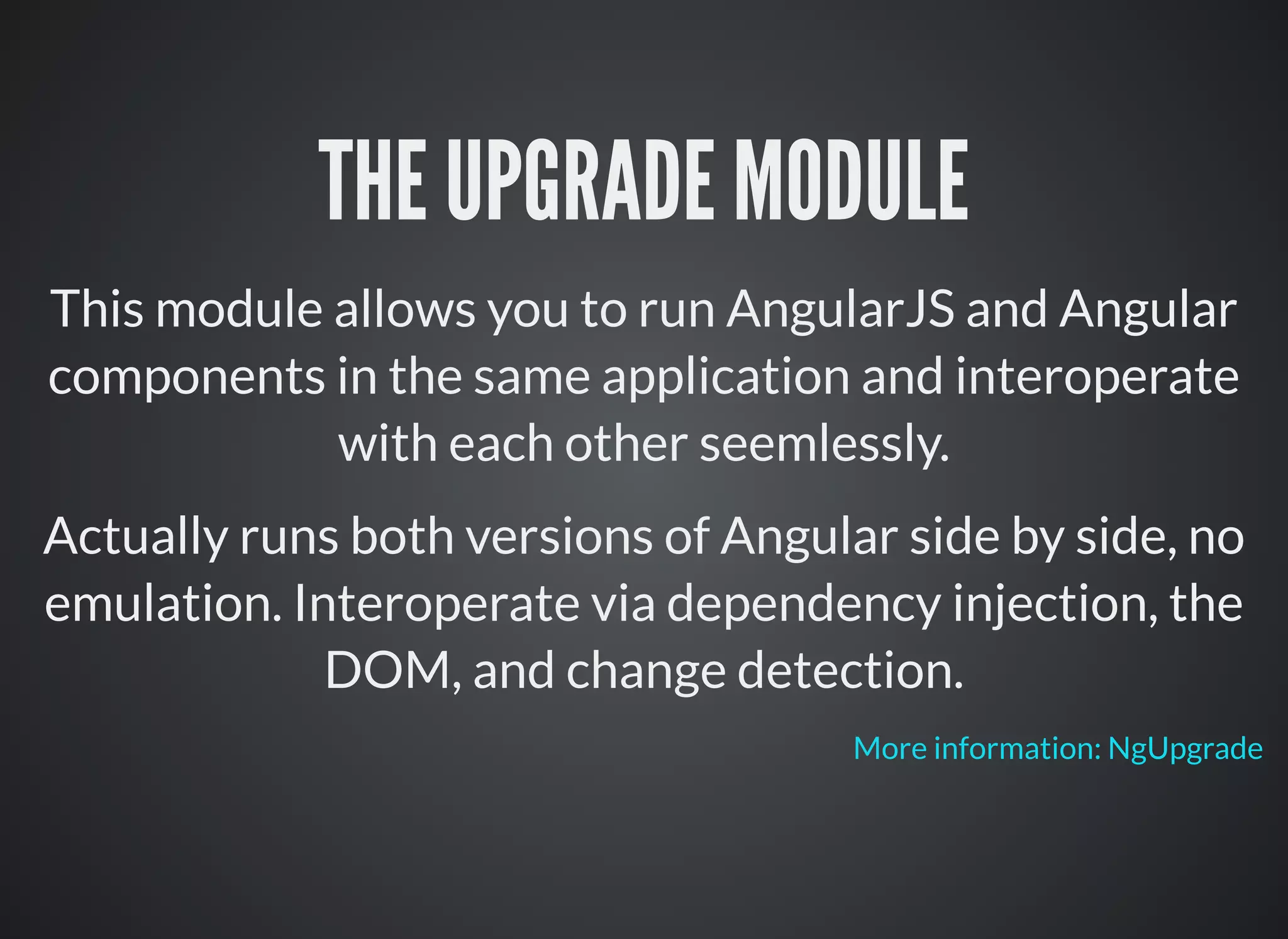 THE UPGRADE MODULE

This module allows you to run AngularJS and Angular components in the same application and interoperate with each other seemlessly.

Actually runs both versions of Angular side by side, no emulation. Interoperate via dependency injection, the DOM, and change detection.

More information: NgUpgrade